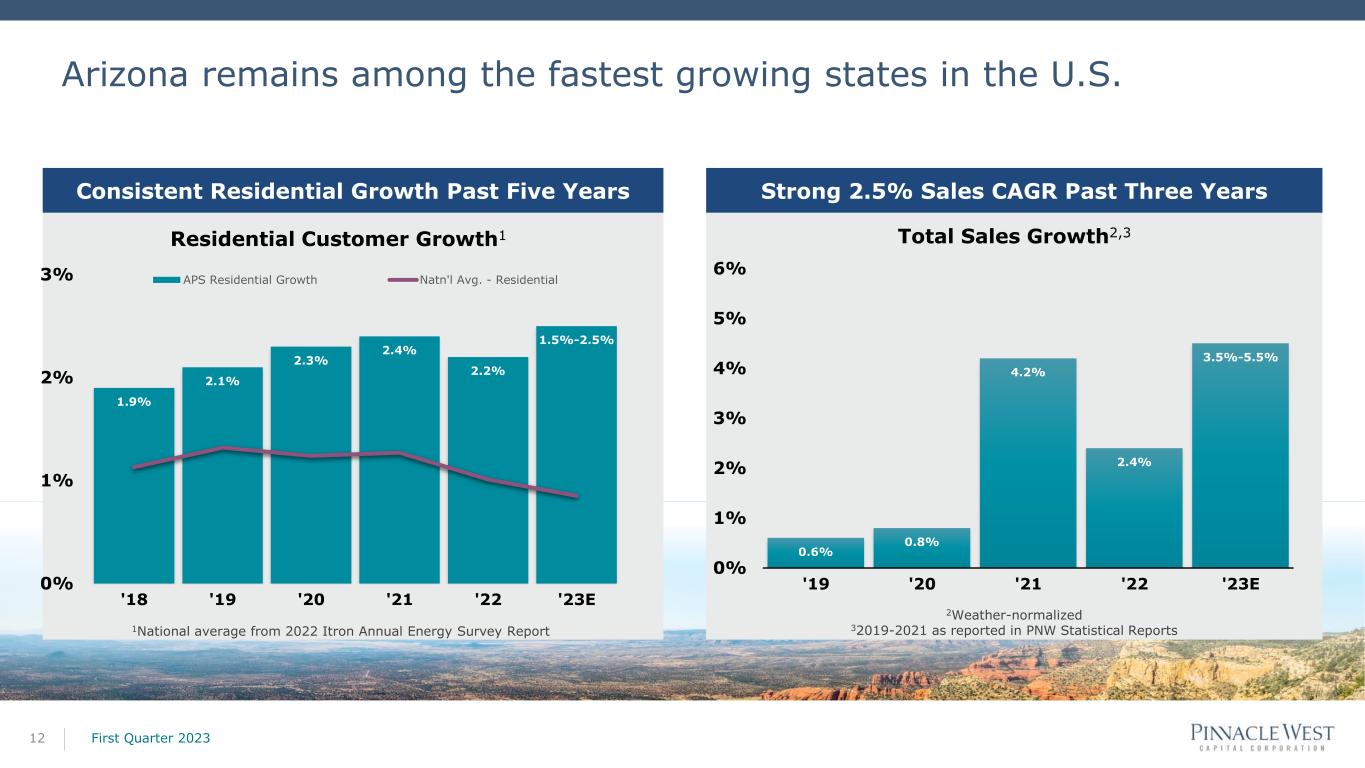 Arizona remains among the fastest growing states in the U.S.

Consistent Residential Growth Past Five Years

Residential Customer Growth$^{1}$

APS Residential Growth Natn'l Avg. - Residential

3%
2%
1%
0%

1.9%
2.1%
2.3%
2.4%
2.2%
1.5%-2.5%

'18 '19 '20 '21 '22 '23E

$^{1}$National average from 2022 Itron Annual Energy Survey Report

Strong 2.5% Sales CAGR Past Three Years

Total Sales Growth$^{2,3}$

6%
5%
4%
3%
2%
1%
0%

0.6%
0.8%
4.2%
2.4%
3.5%-5.5%

'19 '20 '21 '22 '23E

$^{2}$Weather-normalized
$^{3}$2019-2021 as reported in PNW Statistical Reports

12 First Quarter 2023

PINNACLE WEST
CAPITAL CORPORATION